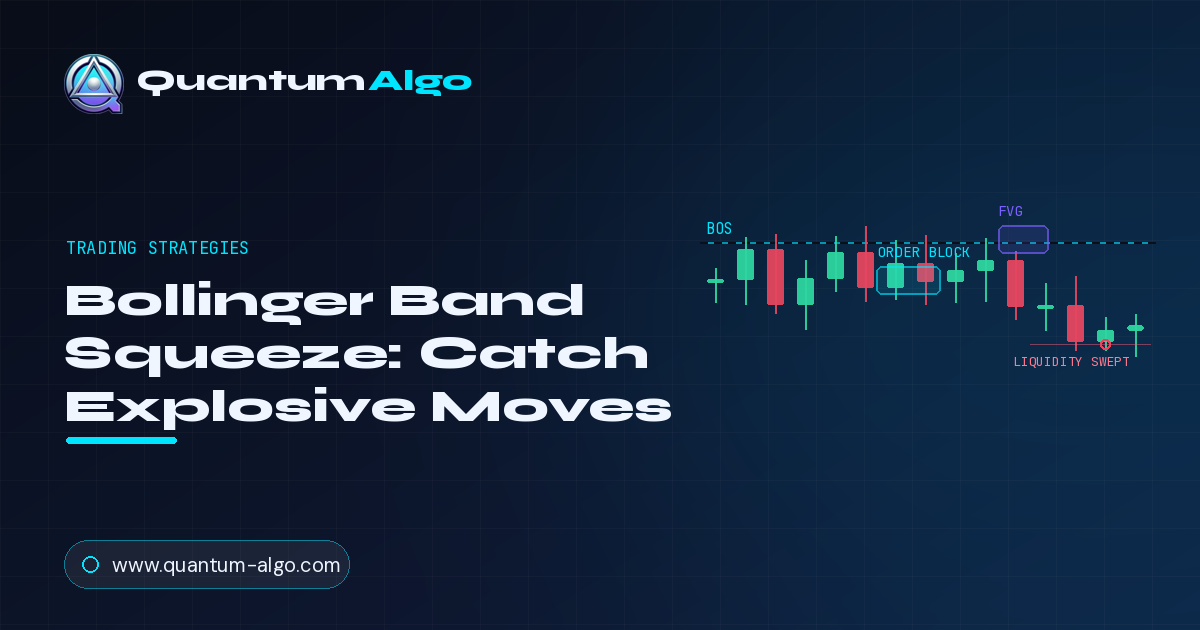 QuantumAlgo

TRADING STRATEGIES

Bollinger Band Squeeze: Catch Explosive Moves

BOS

FVG

ORDER BLOCK

LIQUIDITY SWEPT

www.quantum-algo.com